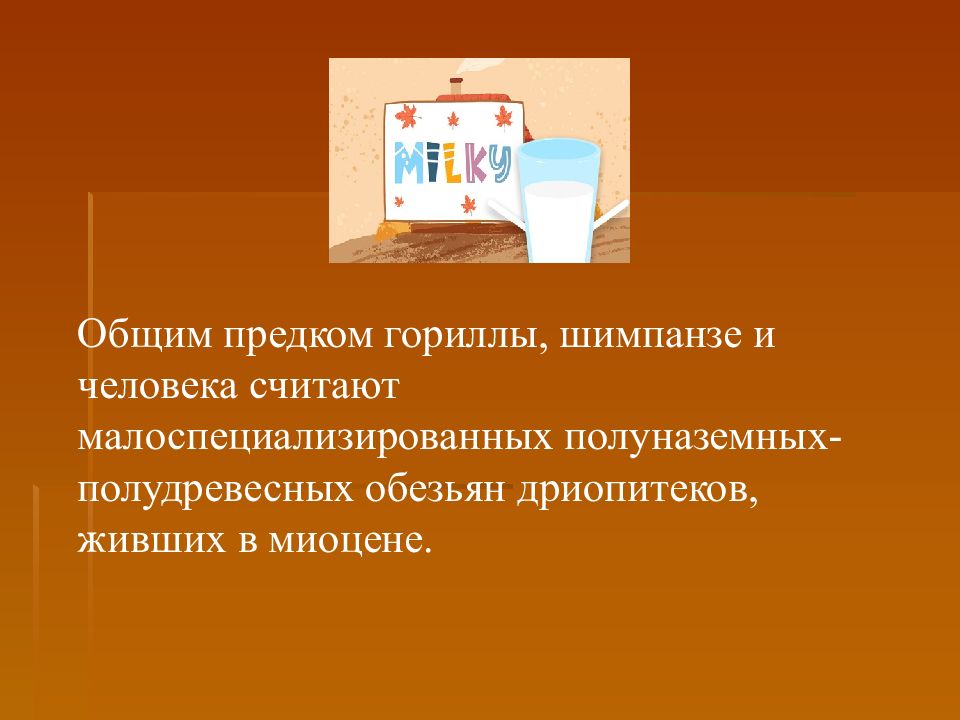 MILKY

Общим предком гориллы, шимпанзе и человека считают малоспециализированных полуназемных-полудревесных обезьян дриопитеков, живших в миоцене.